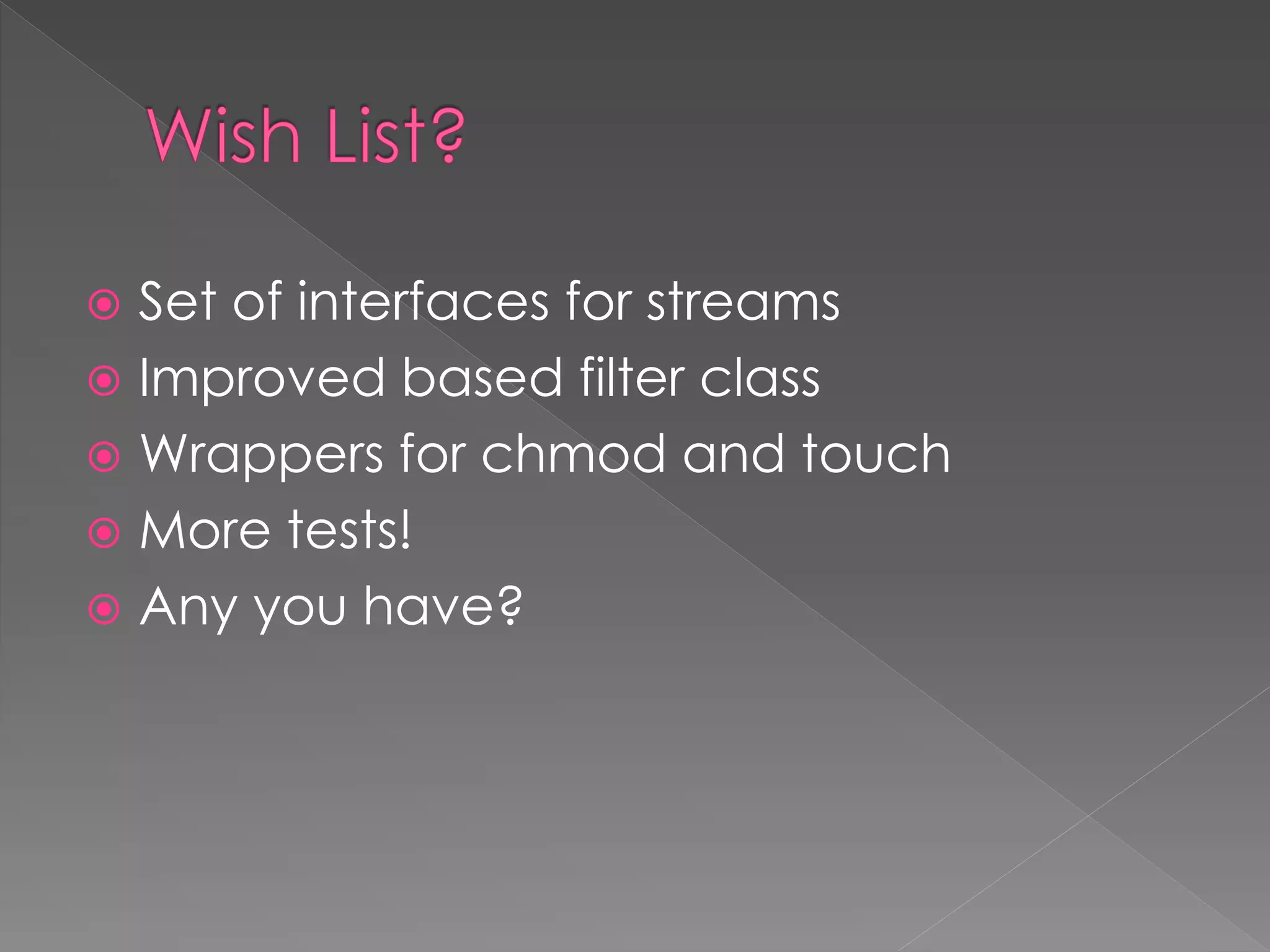 Wish List?

Set of interfaces for streams

Improved based filter class

Wrappers for chmod and touch

More tests!

Any you have?